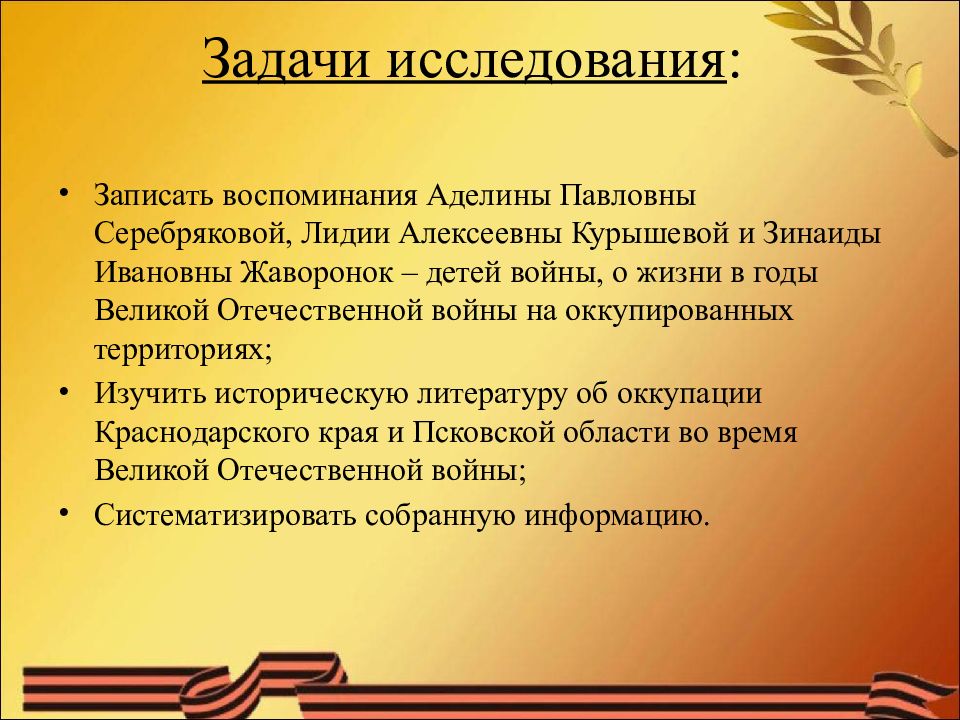 Задачи исследования:

• Записать воспоминания Аделины Павловны Серебряковой, Лидии Алексеевны Курышевой и Зинаиды Ивановны Жаворонок – детей войны, о жизни в годы Великой Отечественной войны на оккупированных территориях;
• Изучить историческую литературу об оккупации Краснодарского края и Псковской области во время Великой Отечественной войны;
• Систематизировать собранную информацию.